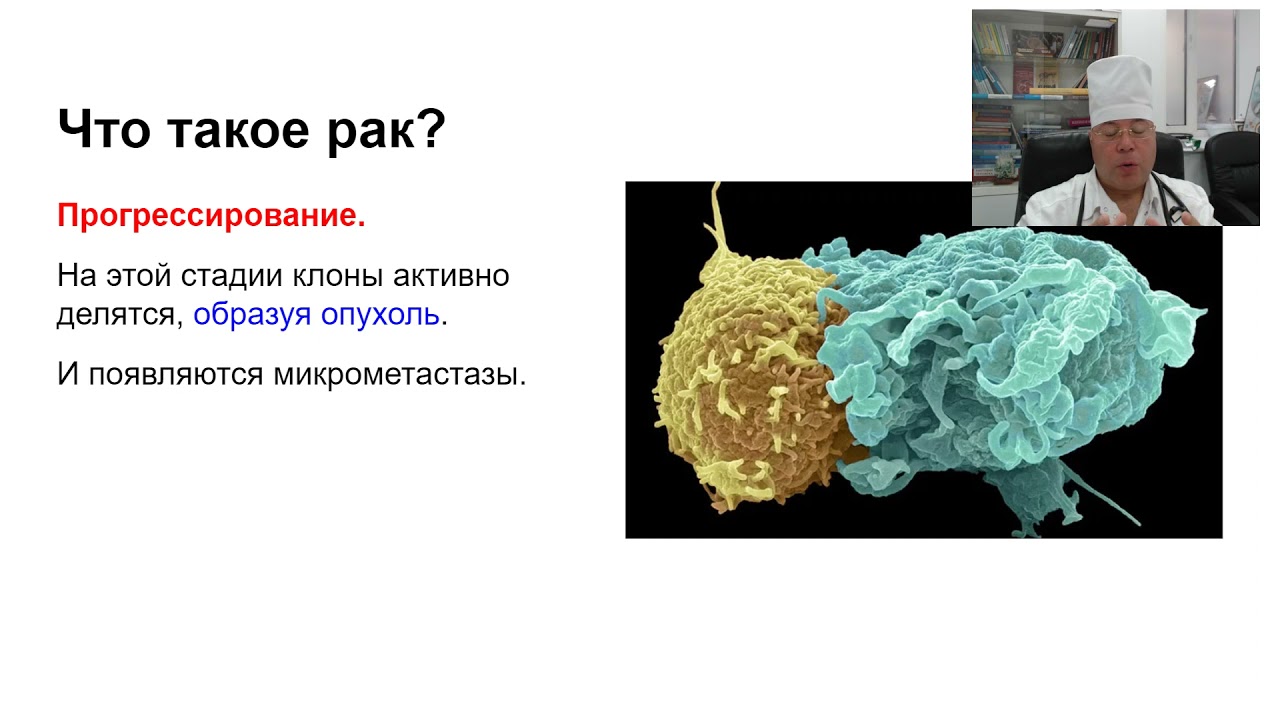 Что такое рак?

Прогрессирование.

На этой стадии клоны активно делятся, образуя опухоль.

И появляются микрометастазы.